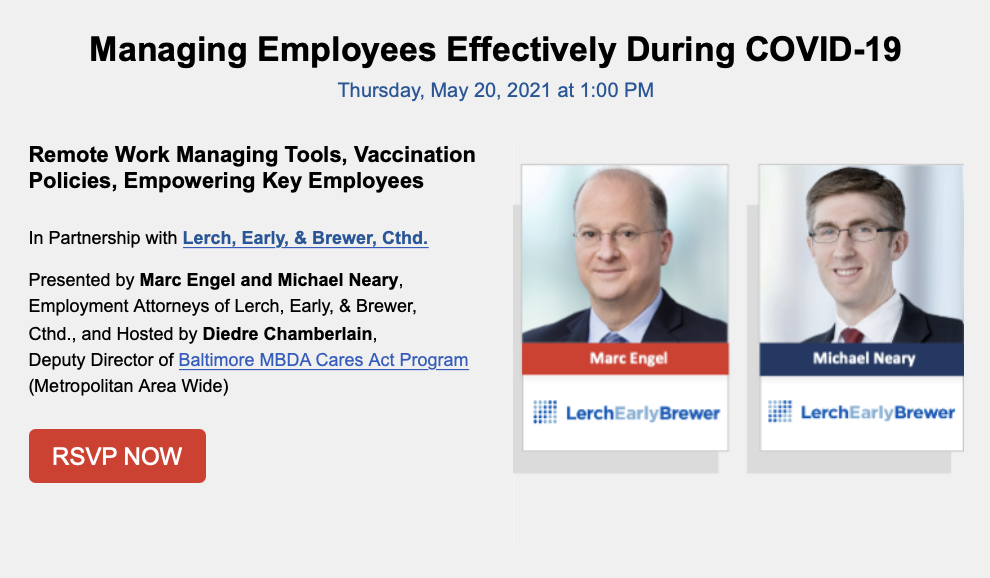 Managing Employees Effectively During COVID-19

Thursday, May 20, 2021 at 1:00 PM

Remote Work Managing Tools, Vaccination Policies, Empowering Key Employees

In Partnership with Lerch, Early, & Brewer, Cthd.

Presented by Marc Engel and Michael Neary, Employment Attorneys of Lerch, Early, & Brewer, Cthd., and Hosted by Diedre Chamberlain, Deputy Director of Baltimore MBDA Cares Act Program (Metropolitan Area Wide)

RSVP NOW

Marc Engel

LerchEarlyBrewer

Michael Neary

LerchEarlyBrewer